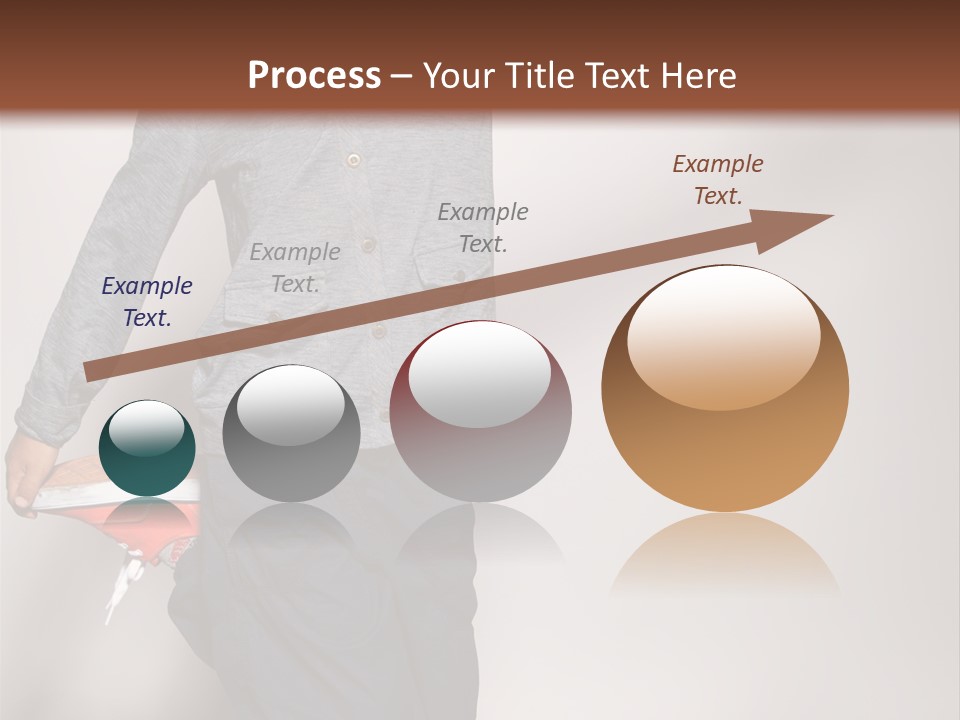 Process – Your Title Text Here

Example Text.

Example Text.

Example Text.

Example Text.